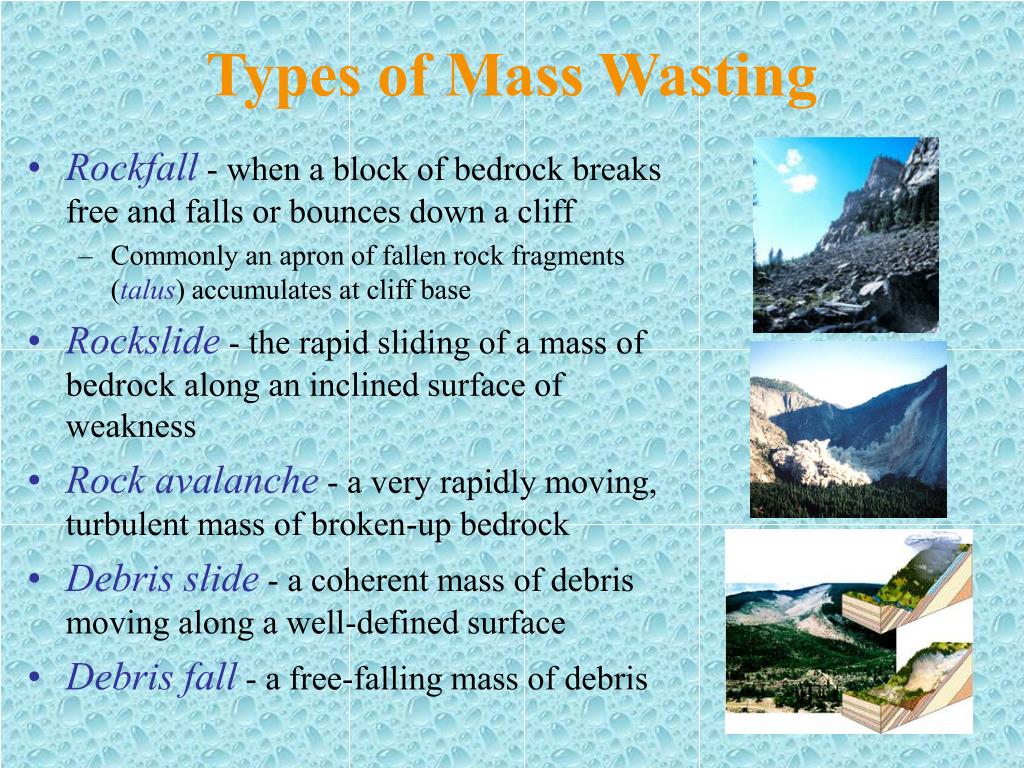 Types of Mass Wasting

• Rockfall - when a block of bedrock breaks free and falls or bounces down a cliff
– Commonly an apron of fallen rock fragments (talus) accumulates at cliff base
• Rockslide - the rapid sliding of a mass of bedrock along an inclined surface of weakness
• Rock avalanche - a very rapidly moving, turbulent mass of broken-up bedrock
• Debris slide - a coherent mass of debris moving along a well-defined surface
• Debris fall - a free-falling mass of debris